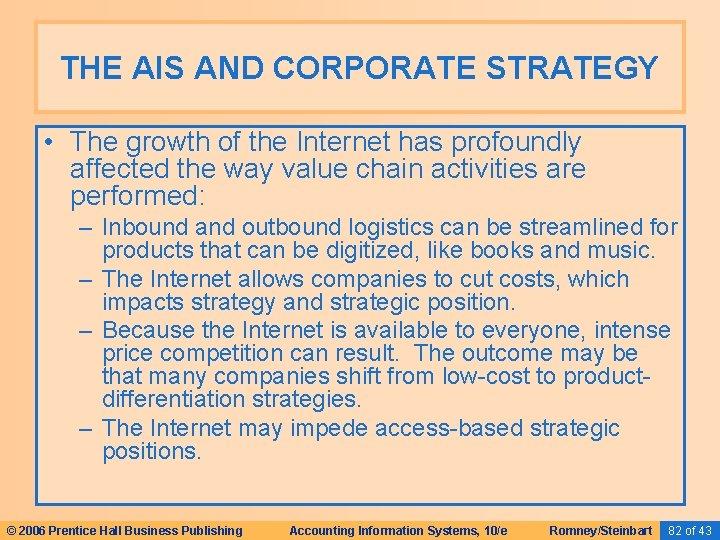 THE AIS AND CORPORATE STRATEGY

• The growth of the Internet has profoundly affected the way value chain activities are performed:
– Inbound and outbound logistics can be streamlined for products that can be digitized, like books and music.
– The Internet allows companies to cut costs, which impacts strategy and strategic position.
– Because the Internet is available to everyone, intense price competition can result. The outcome may be that many companies shift from low-cost to product-differentiation strategies.
– The Internet may impede access-based strategic positions.

© 2006 Prentice Hall Business Publishing Accounting Information Systems, 10/e Romney/Steinbart 82 of 43